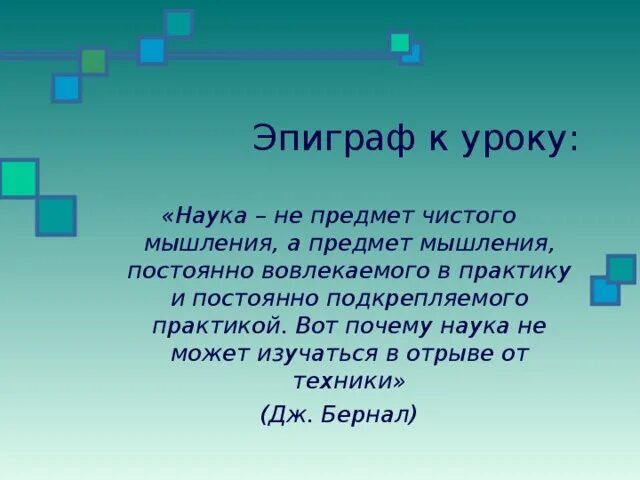 Эпиграф к уроку:

«Наука – не предмет чистого мышления, а предмет мышления, постоянно вовлекаемого в практику и постоянно подкрепляемого практикой. Вот почему наука не может изучаться в отрыве от техники»

(Дж. Бернал)